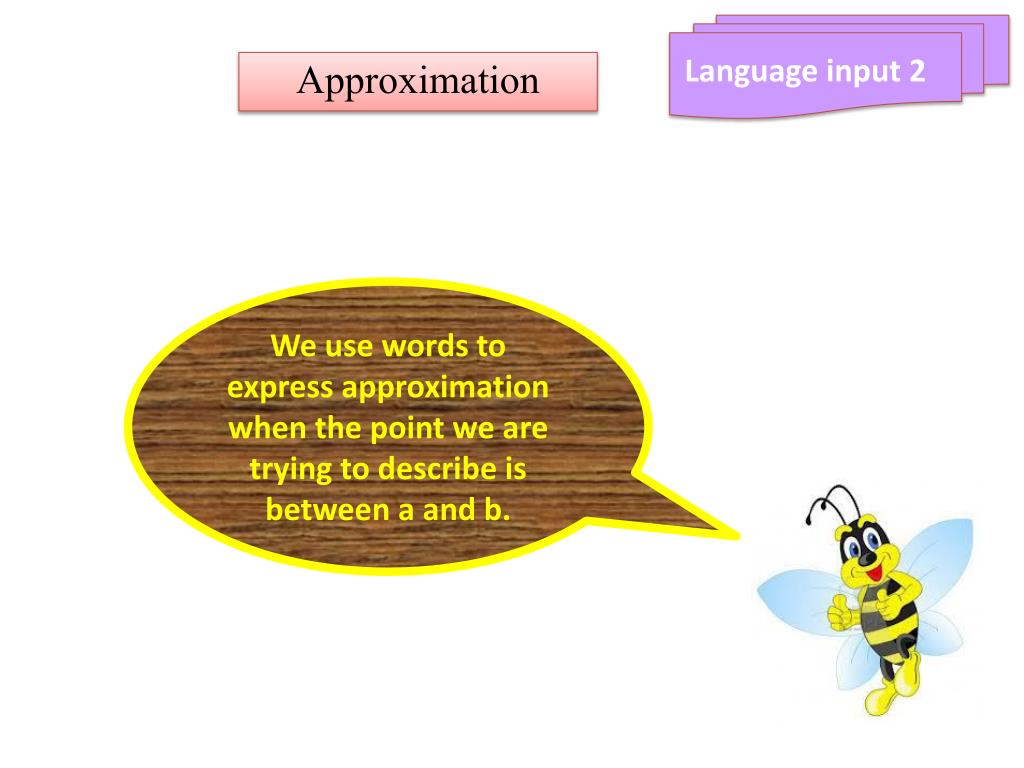 Approximation

Language input 2

We use words to express approximation when the point we are trying to describe is between a and b.